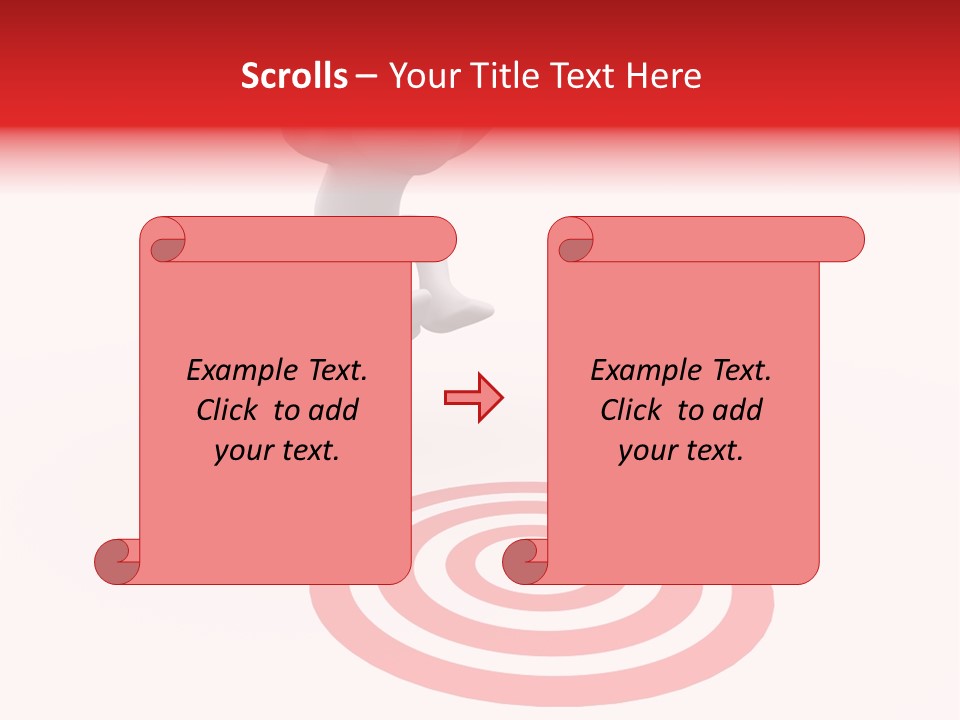 Scrolls – Your Title Text Here

Example Text. Click to add your text.

Example Text. Click to add your text.